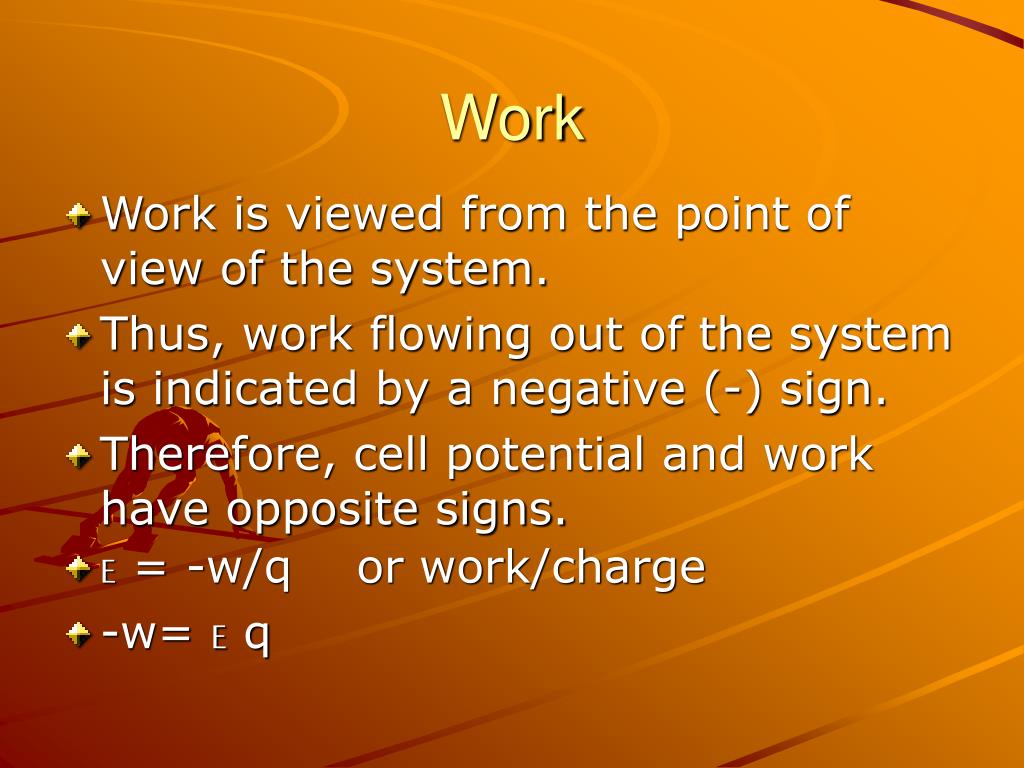 Work

Work is viewed from the point of view of the system.

Thus, work flowing out of the system is indicated by a negative (-) sign.

Therefore, cell potential and work have opposite signs.

E = -w/q or work/charge

-w= E q